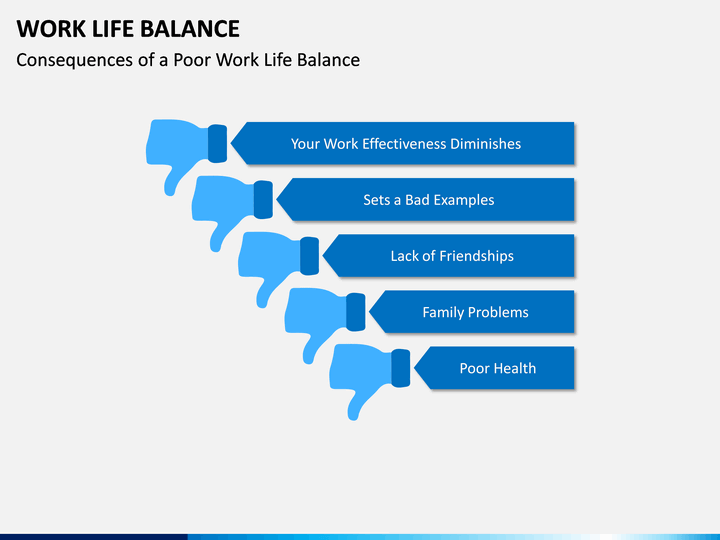 WORK LIFE BALANCE

Consequences of a Poor Work Life Balance

Your Work Effectiveness Diminishes

Sets a Bad Examples

Lack of Friendships

Family Problems

Poor Health